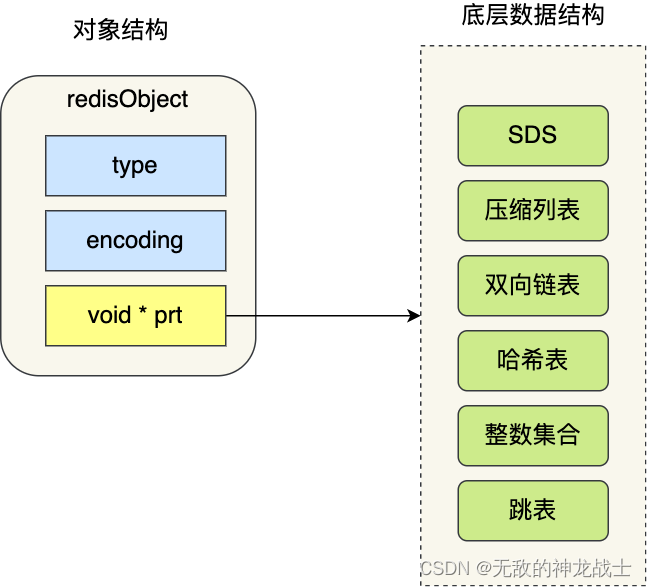 对象结构

redisObject

type

encoding

void * prt

底层数据结构

SDS

压缩列表

双向链表

哈希表

整数集合

跳表

CSDN @无敌的神龙战士